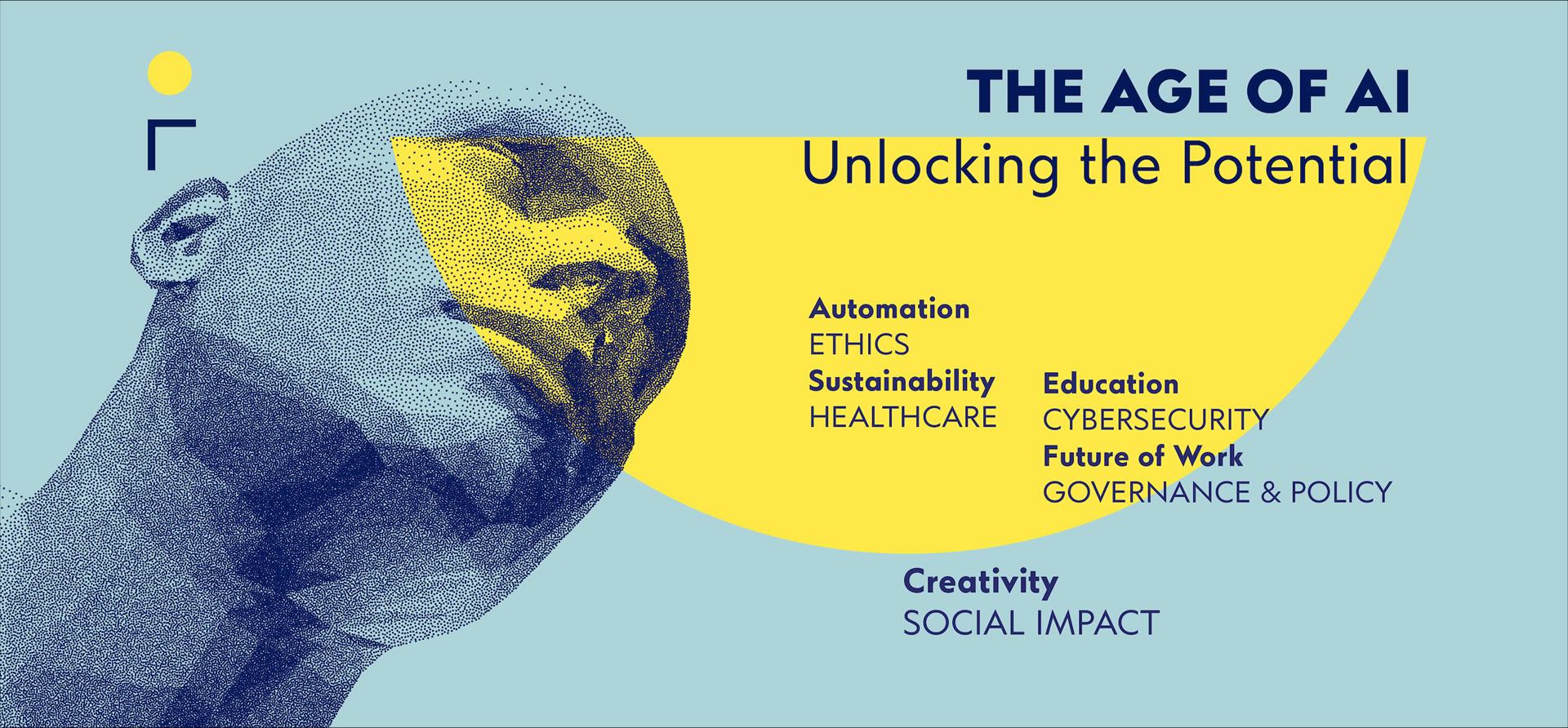 THE AGE OF AI
Unlocking the Potential

Automation
ETHICS
Sustainability
HEALTHCARE

Education
CYBERSECURITY
Future of Work
GOVERNANCE & POLICY

Creativity
SOCIAL IMPACT